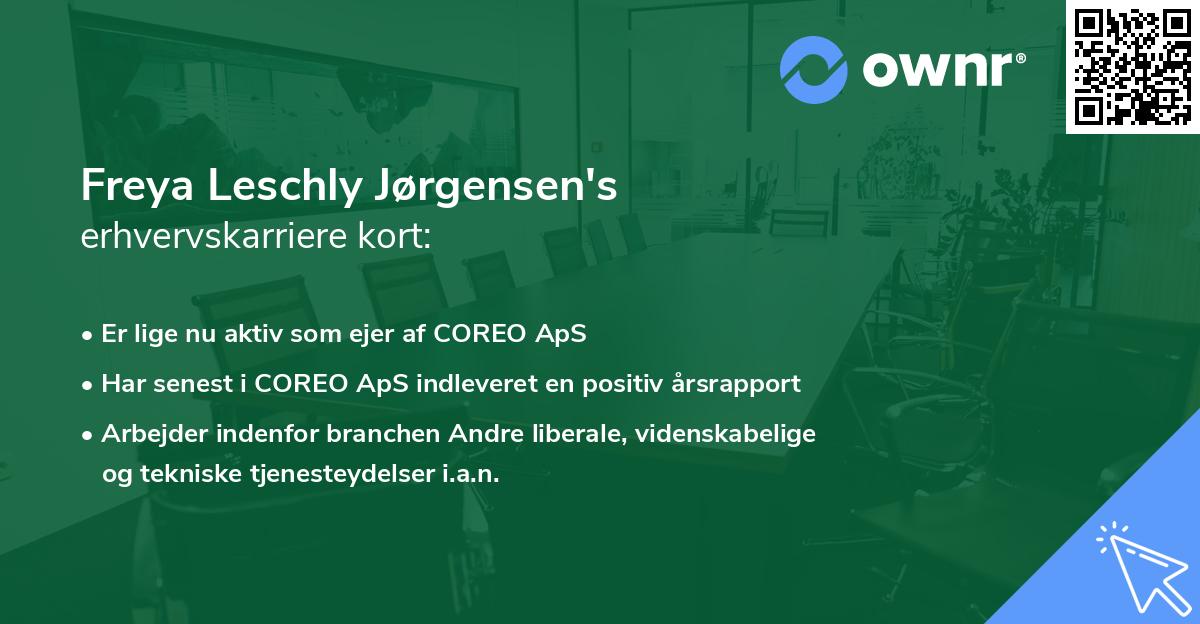 ownr®

Freya Leschly Jørgensen's
erhvervskarriere kort:

• Er lige nu aktiv som ejer af COREO ApS
• Har senest i COREO ApS indleveret en positiv årsrapport
• Arbejder indenfor branchen Andre liberale, videnskabelige og tekniske tjenesteydelser i.a.n.